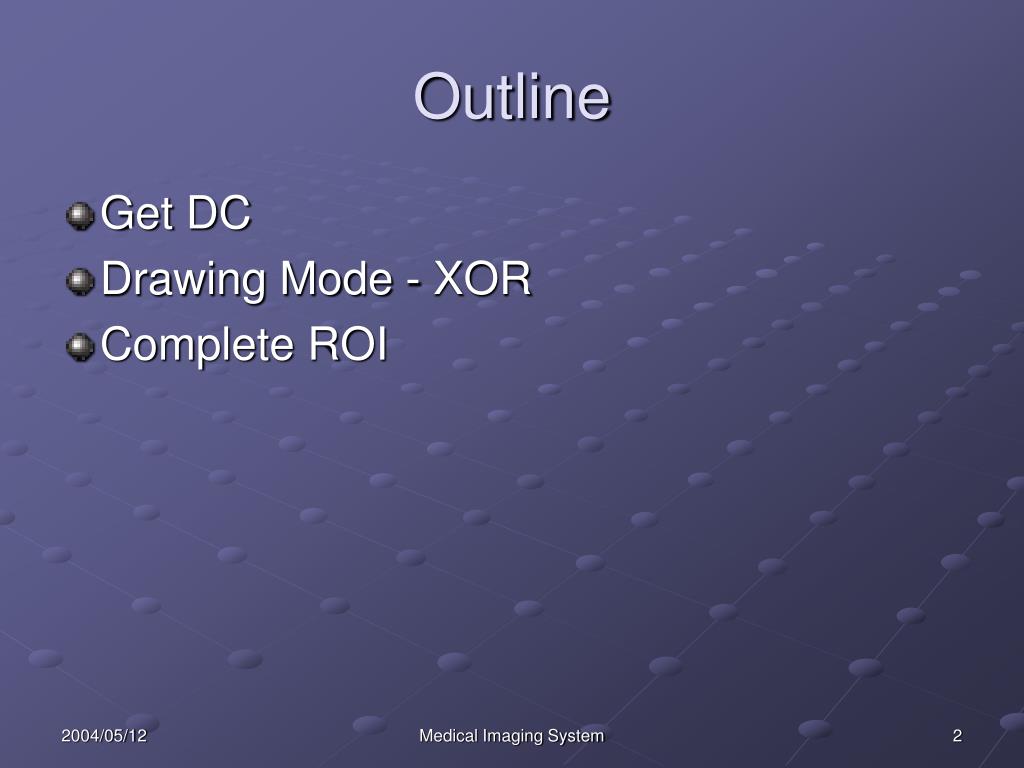 Outline

Get DC
Drawing Mode - XOR
Complete ROI

2004/05/12
Medical Imaging System
2